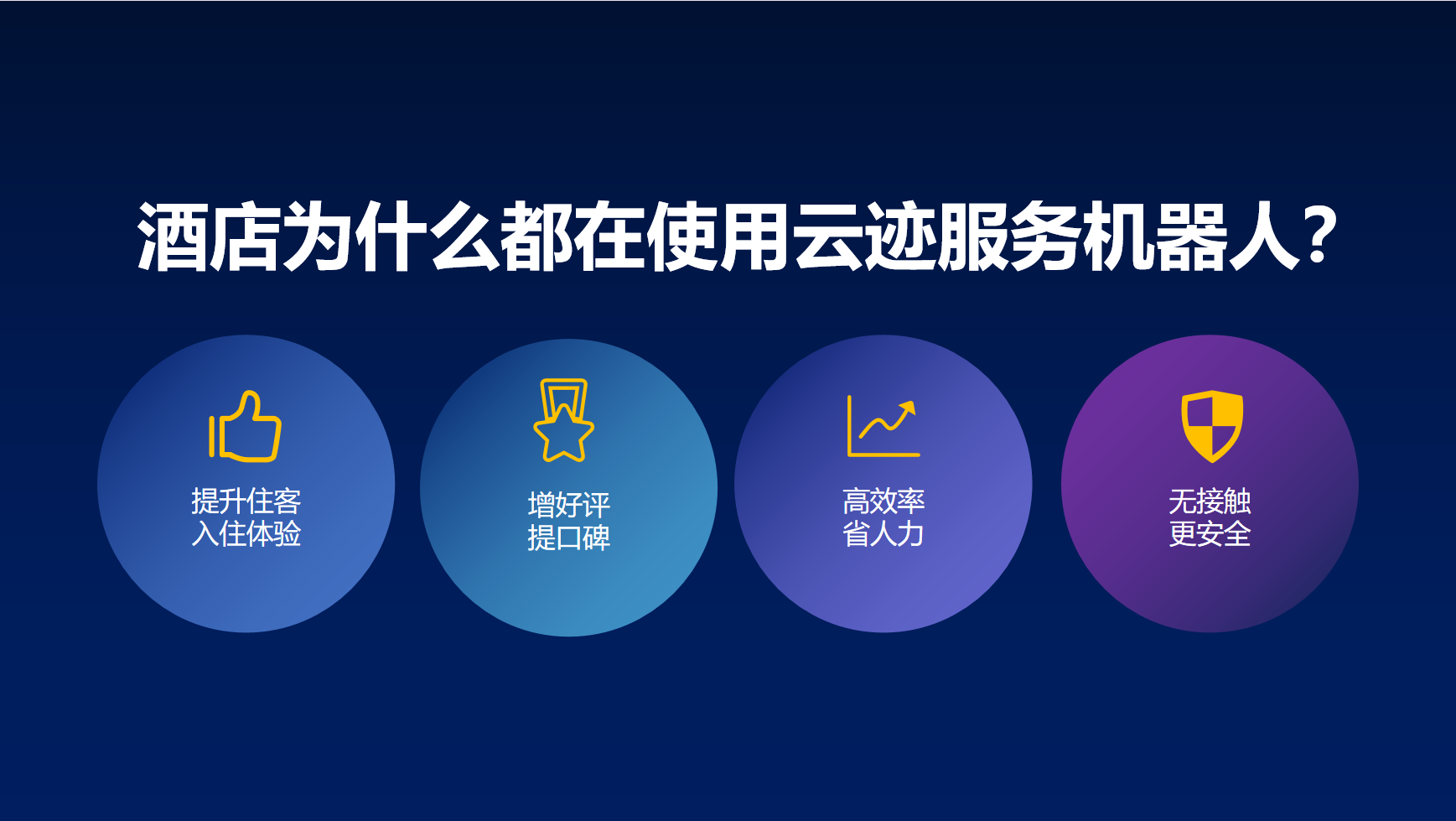 酒店为什么都在使用云迹服务机器人？

提升住客
入住体验

增好评
提口碑

高效率
省人力

无接触
更安全